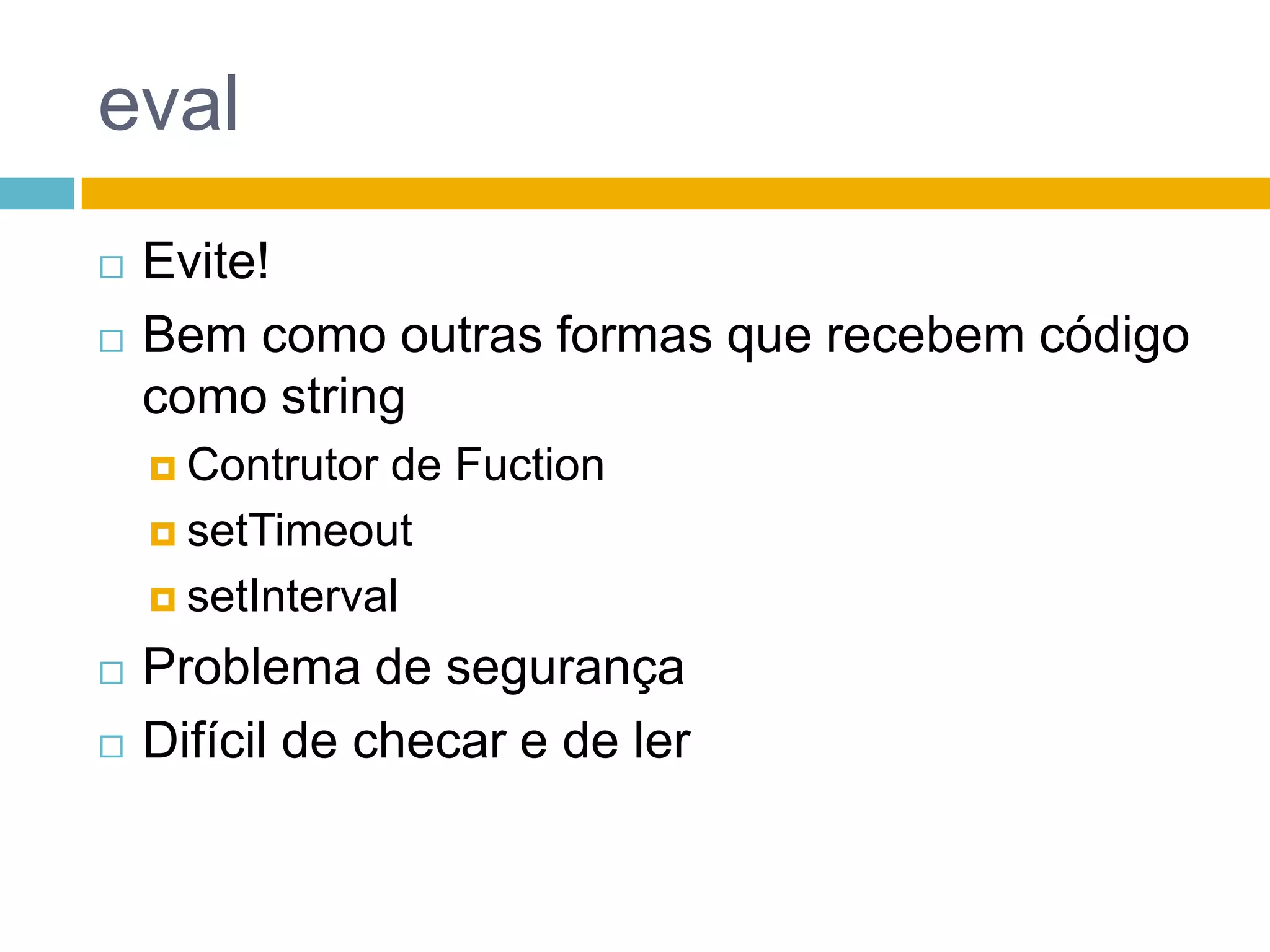 eval

Evite!

Bem como outras formas que recebem código como string

Contrutor de Fuction

setTimeout

setInterval

Problema de segurança

Difícil de checar e de ler